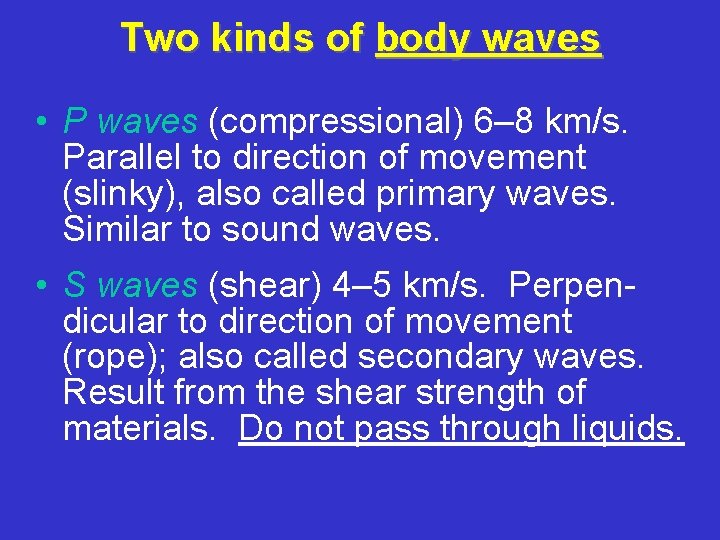 Two kinds of body waves

• P waves (compressional) 6–8 km/s. Parallel to direction of movement (slinky), also called primary waves. Similar to sound waves.

• S waves (shear) 4–5 km/s. Perpendicular to direction of movement (rope); also called secondary waves. Result from the shear strength of materials. Do not pass through liquids.